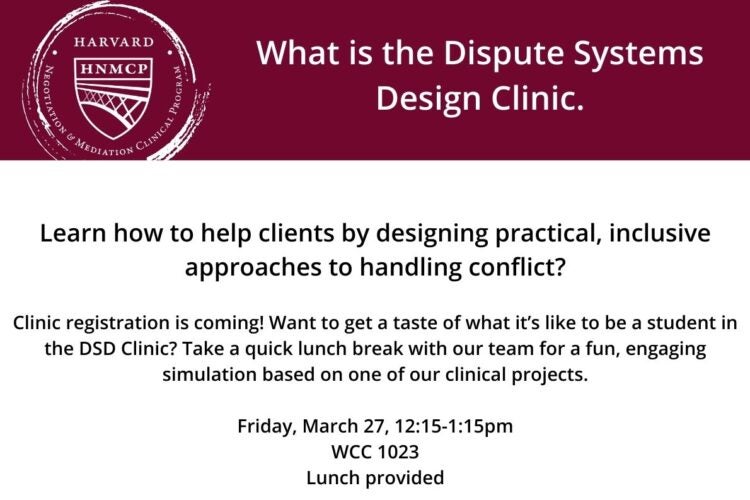 HARVARD
HNMCP
NEGOTIATION & MEDIATION CLINICAL PROGRAM

What is the Dispute Systems Design Clinic.

Learn how to help clients by designing practical, inclusive approaches to handling conflict?

Clinic registration is coming! Want to get a taste of what it's like to be a student in the DSD Clinic? Take a quick lunch break with our team for a fun, engaging simulation based on one of our clinical projects.

Friday, March 27, 12:15-1:15pm
WCC 1023
Lunch provided